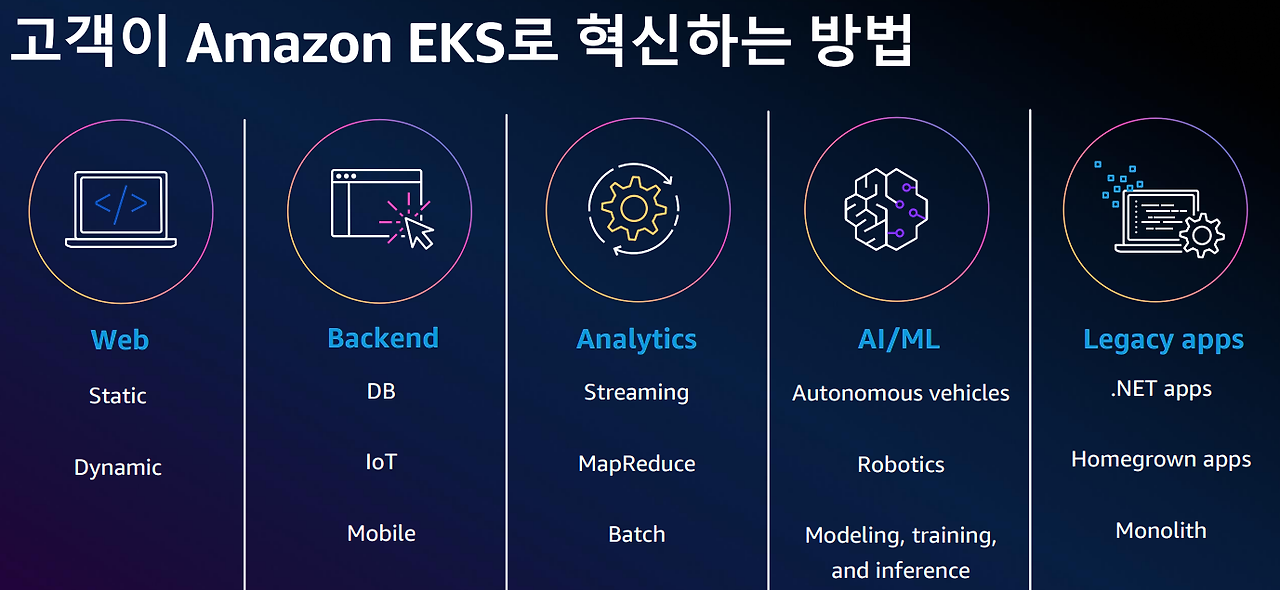 고객이 Amazon EKS로 혁신하는 방법

</>

Web

Static

Dynamic

Backend

DB

IoT

Mobile

Analytics

Streaming

MapReduce

Batch

AI/ML

Autonomous vehicles

Robotics

Modeling, training, and inference

Legacy apps

.NET apps

Homegrown apps

Monolith